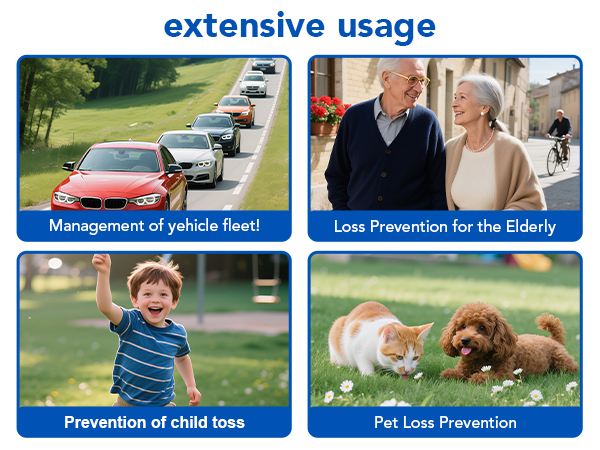 extensive usage

Management of yehicle fleet!

Loss Prevention for the Elderly

Prevention of child toss

Pet Loss Prevention